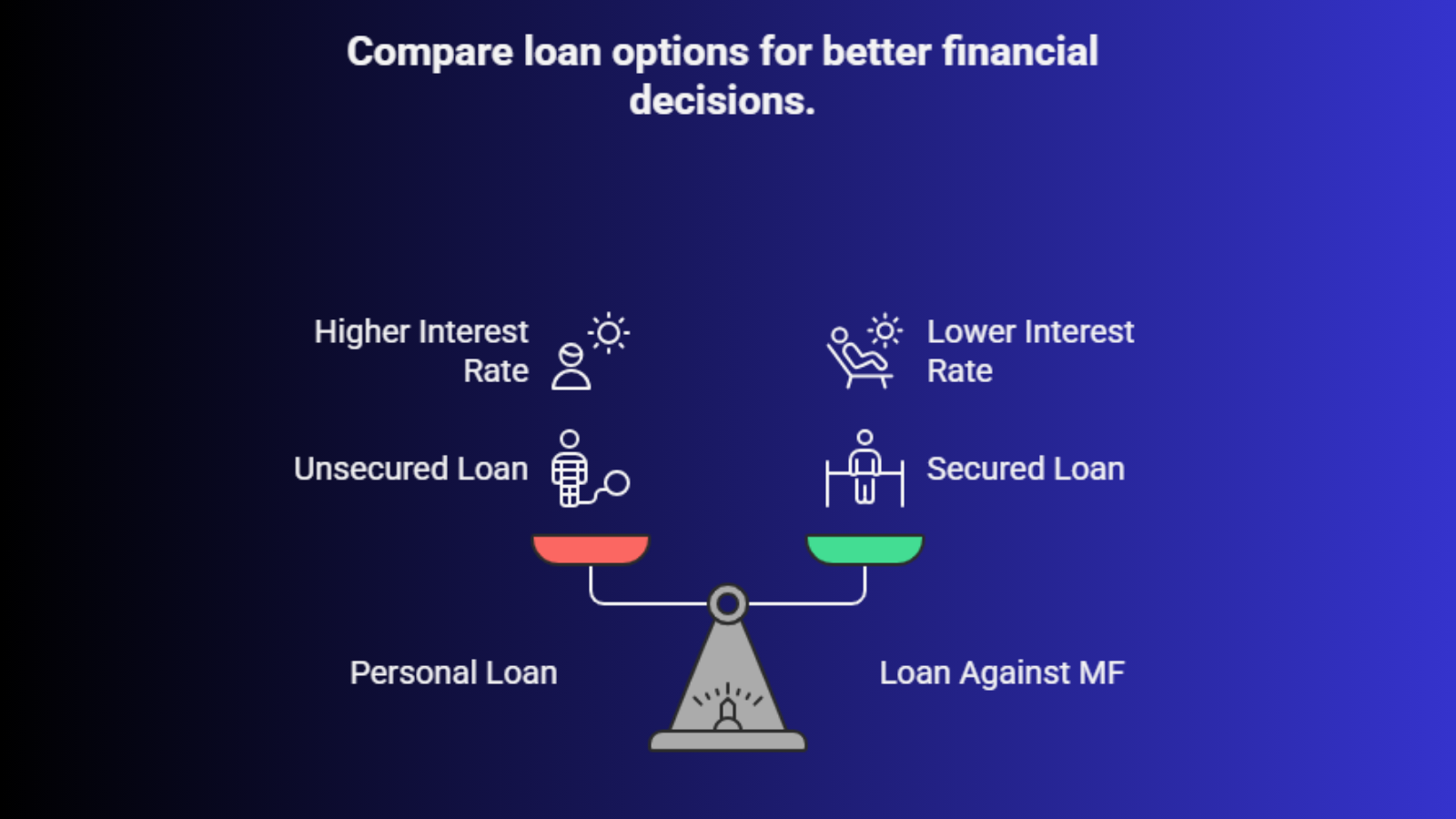 Compare loan options for better financial decisions.

Higher Interest Rate

Unsecured Loan

Personal Loan

Lower Interest Rate

Secured Loan

Loan Against MF